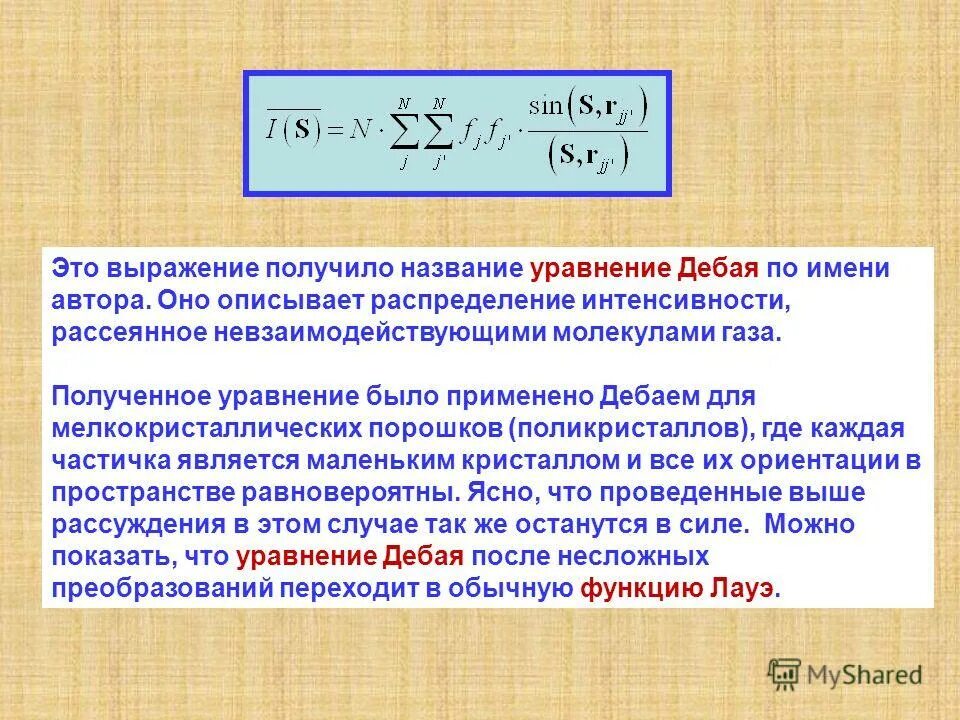 $\overline{I(\mathbf{S})} = N \cdot \sum_{j}^{N} \sum_{j'}^{N} f_j f_{j'} \cdot \frac{\sin(\mathbf{S}, \mathbf{r}_{jj'})}{(\mathbf{S}, \mathbf{r}_{jj'})}$

Это выражение получило название уравнение Дебая по имени автора. Оно описывает распределение интенсивности, рассеянное невзаимодействующими молекулами газа.

Полученное уравнение было применено Дебаем для мелкокристаллических порошков (поликристаллов), где каждая частичка является маленьким кристаллом и все их ориентации в пространстве равновероятны. Ясно, что проведенные выше рассуждения в этом случае так же останутся в силе. Можно показать, что уравнение Дебая после несложных преобразований переходит в обычную функцию Лауэ.

MyShared